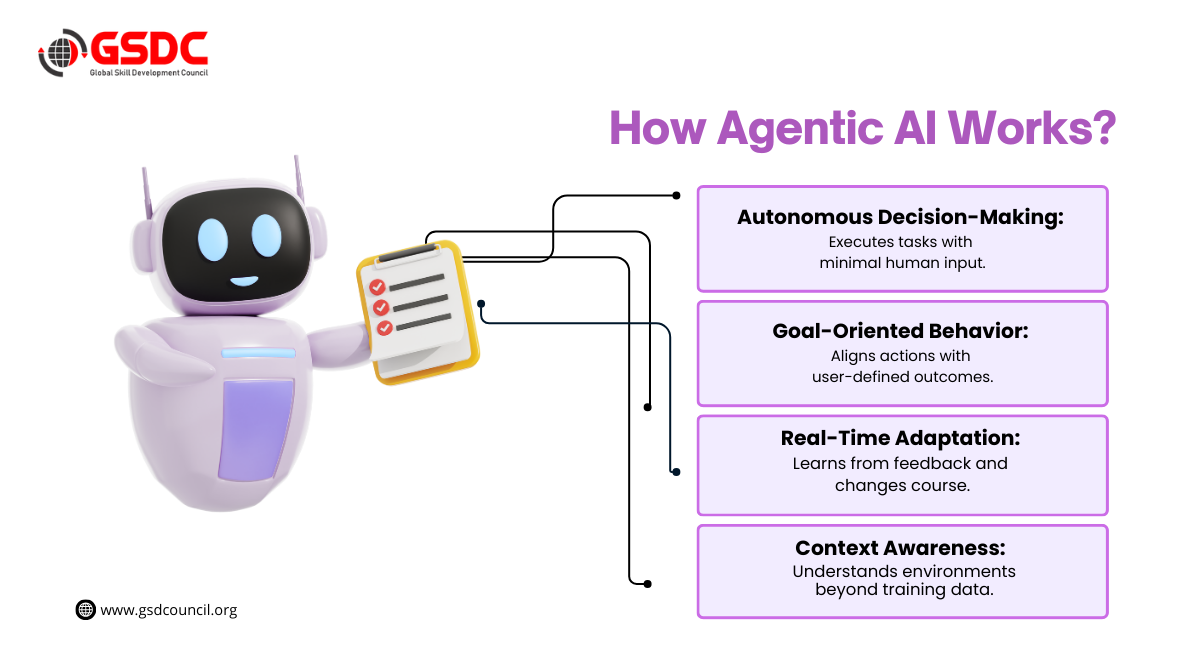 GSDC
Global Skill Development Council

How Agentic AI Works?

Autonomous Decision-Making:
Executes tasks with minimal human input.

Goal-Oriented Behavior:
Aligns actions with user-defined outcomes.

Real-Time Adaptation:
Learns from feedback and changes course.

Context Awareness:
Understands environments beyond training data.

www.gsdcouncil.org